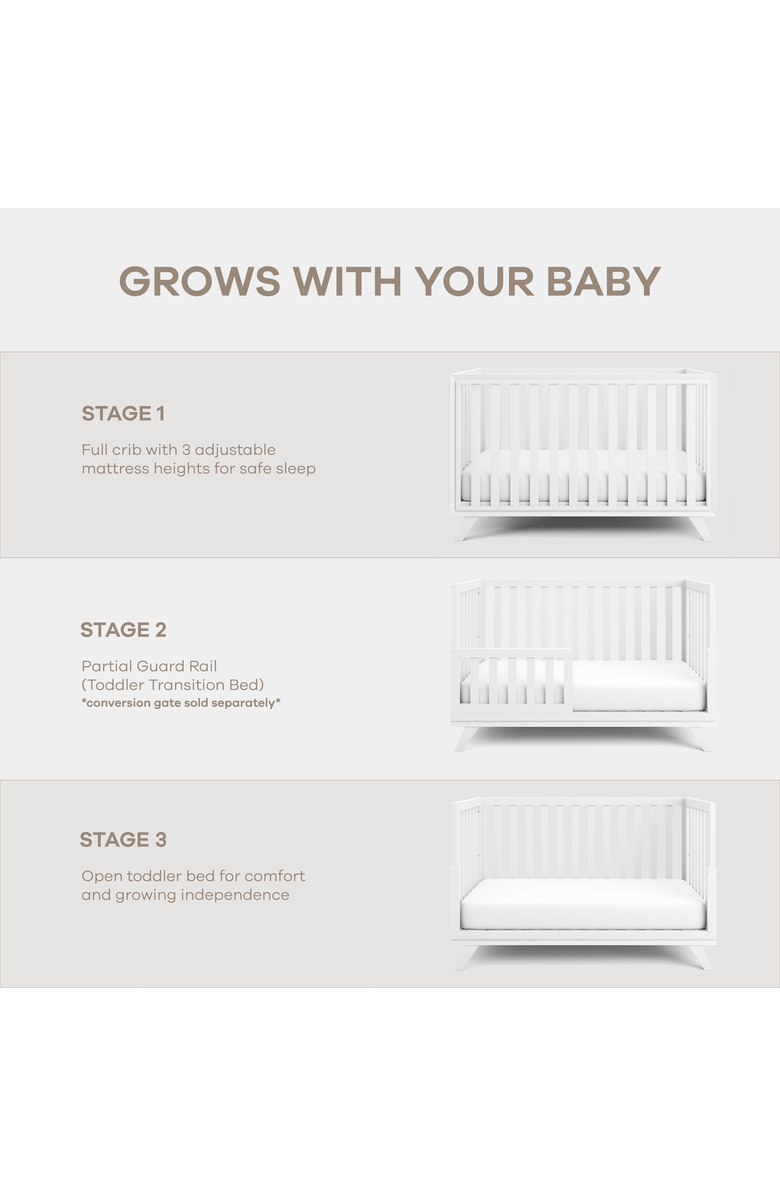 GROWS WITH YOUR BABY

STAGE 1

Full crib with 3 adjustable mattress heights for safe sleep

STAGE 2

Partial Guard Rail (Toddler Transition Bed)
*conversion gate sold separately*

STAGE 3

Open toddler bed for comfort and growing independence